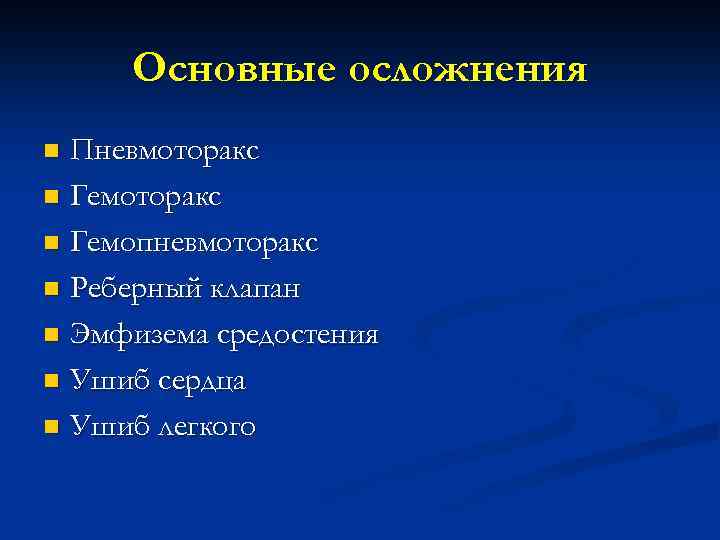 Основные осложнения

- Пневмоторакс
- Гемоторакс
- Гемопневмоторакс
- Реберный клапан
- Эмфизема средостения
- Ушиб сердца
- Ушиб легкого